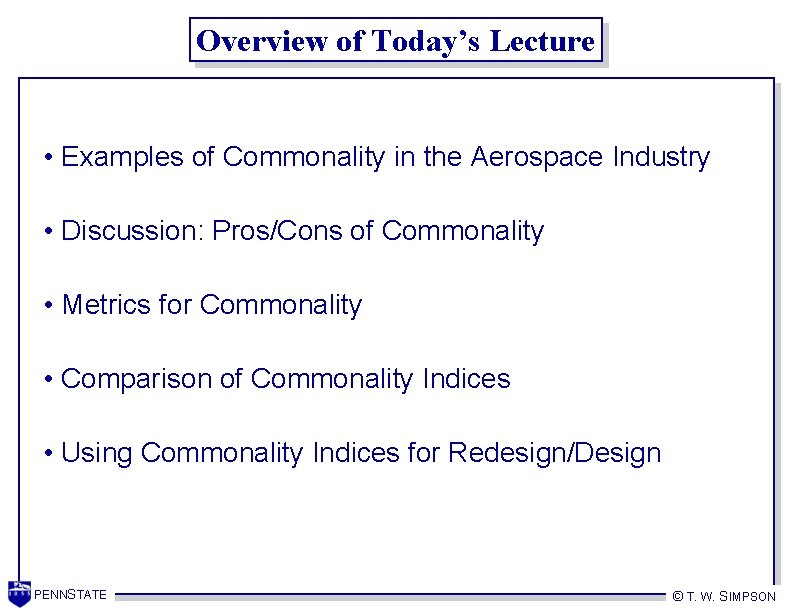 Overview of Today's Lecture

• Examples of Commonality in the Aerospace Industry

• Discussion: Pros/Cons of Commonality

• Metrics for Commonality

• Comparison of Commonality Indices

• Using Commonality Indices for Redesign/Design

PENNSTATE

© T. W. SIMPSON